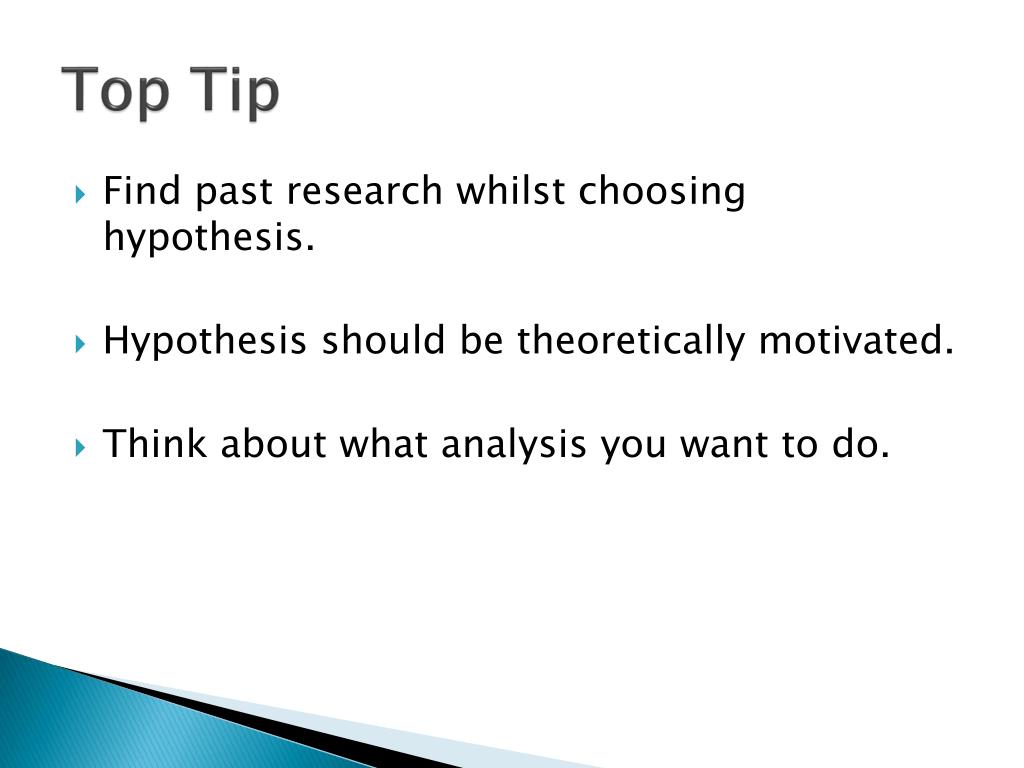 Top Tip

Find past research whilst choosing hypothesis.

Hypothesis should be theoretically motivated.

Think about what analysis you want to do.